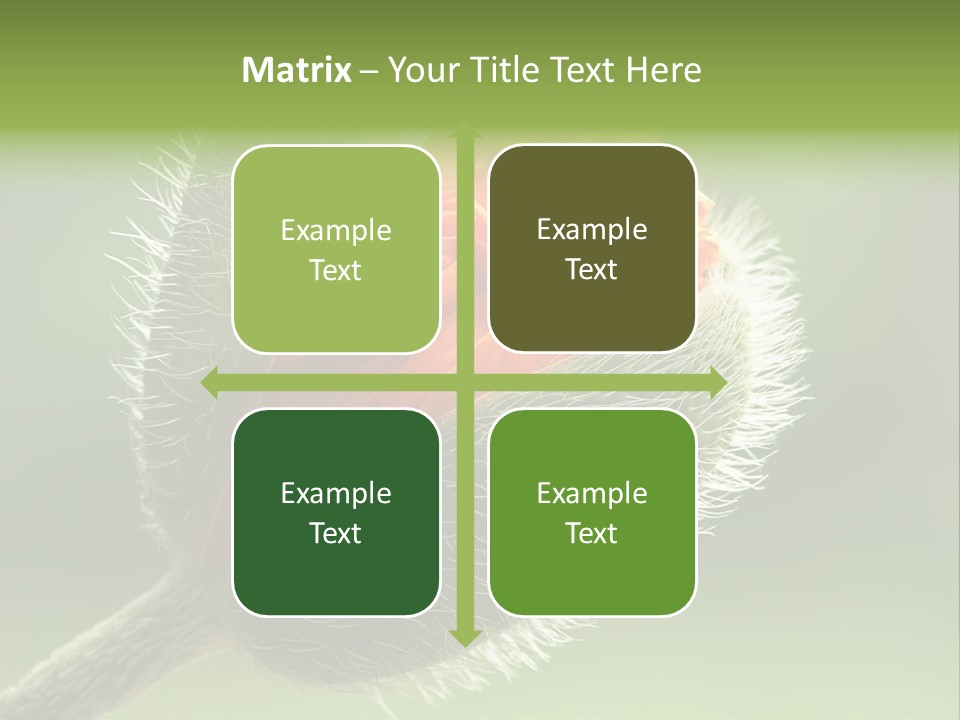 Matrix – Your Title Text Here

Example Text

Example Text

Example Text

Example Text